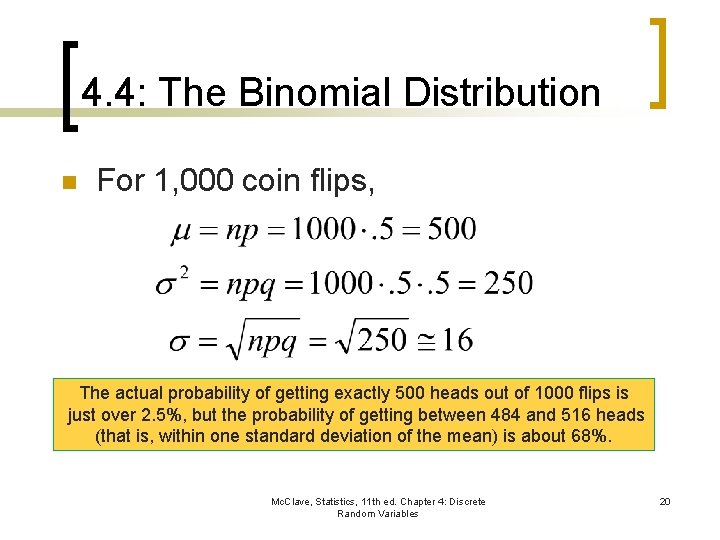 4.4: The Binomial Distribution

For 1,000 coin flips,

$\mu = np = 1000 \cdot .5 = 500$

$\sigma^2 = npq = 1000 \cdot .5 \cdot .5 = 250$

$\sigma = \sqrt{npq} = \sqrt{250} \cong 16$

The actual probability of getting exactly 500 heads out of 1000 flips is just over 2.5%, but the probability of getting between 484 and 516 heads (that is, within one standard deviation of the mean) is about 68%.

McClave, Statistics, 11th ed. Chapter 4: Discrete Random Variables

20